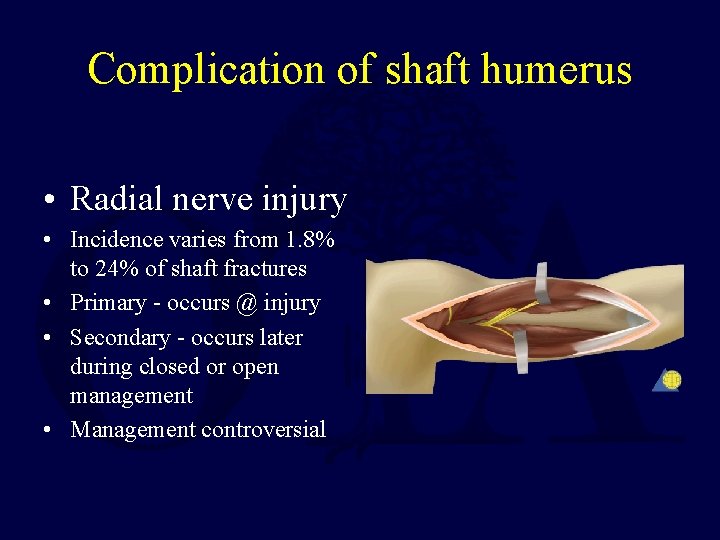 Complication of shaft humerus

• Radial nerve injury
• Incidence varies from 1.8% to 24% of shaft fractures
• Primary - occurs @ injury
• Secondary - occurs later during closed or open management
• Management controversial